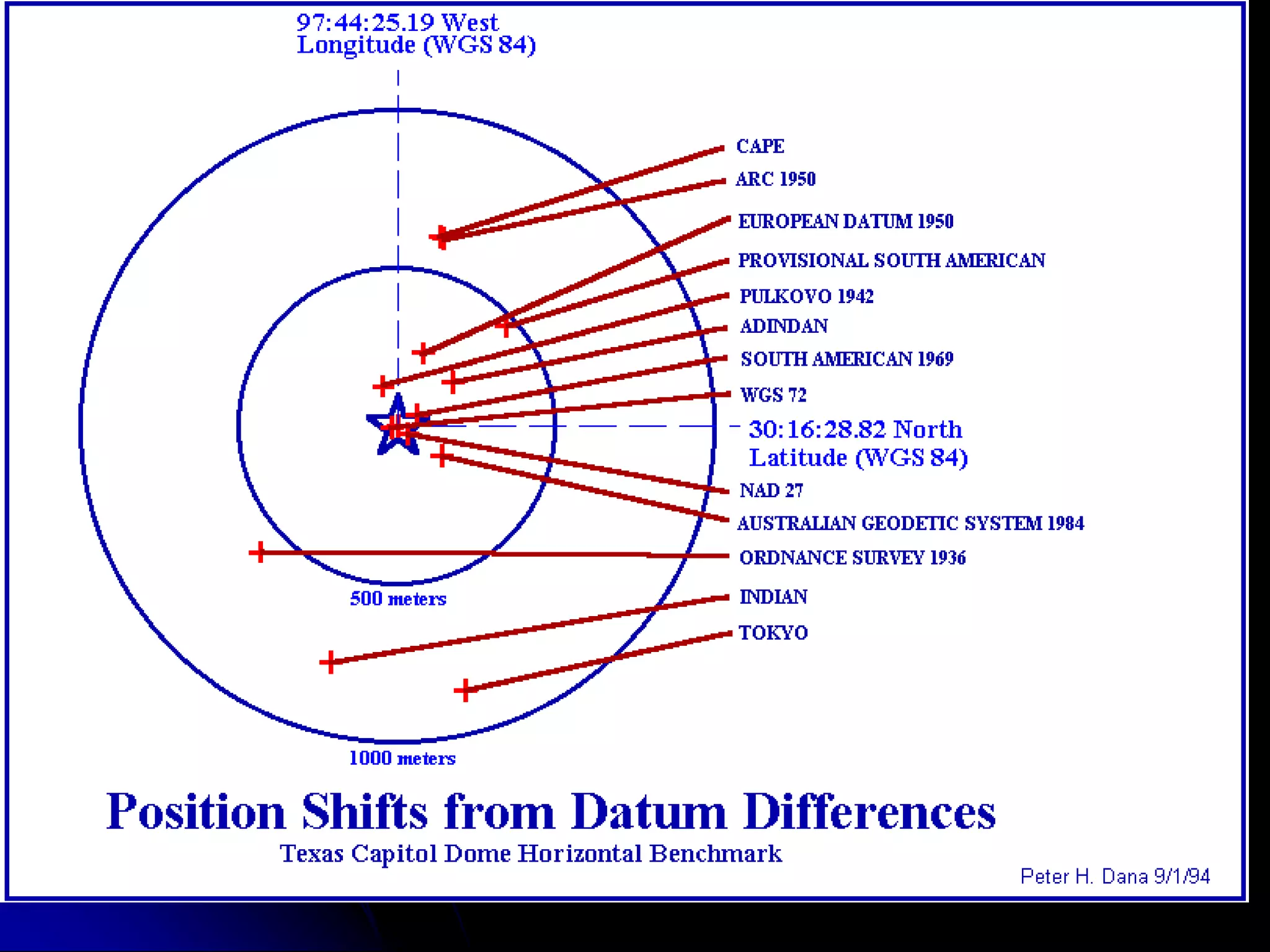 97:44:25.19 West
Longitude (WGS 84)

CAPE
ARC 1950
EUROPEAN DATUM 1950
PROVISIONAL SOUTH AMERICAN
PULKOVO 1942
ADINDAN
SOUTH AMERICAN 1969
WGS 72

30:16:28.82 North
Latitude (WGS 84)

NAD 27
AUSTRALIAN GEODETIC SYSTEM 1984
ORDNANCE SURVEY 1936
INDIAN
TOKYO

500 meters
1000 meters

Position Shifts from Datum Differences
Texas Capitol Dome Horizontal Benchmark

Peter H. Dana 9/1/94